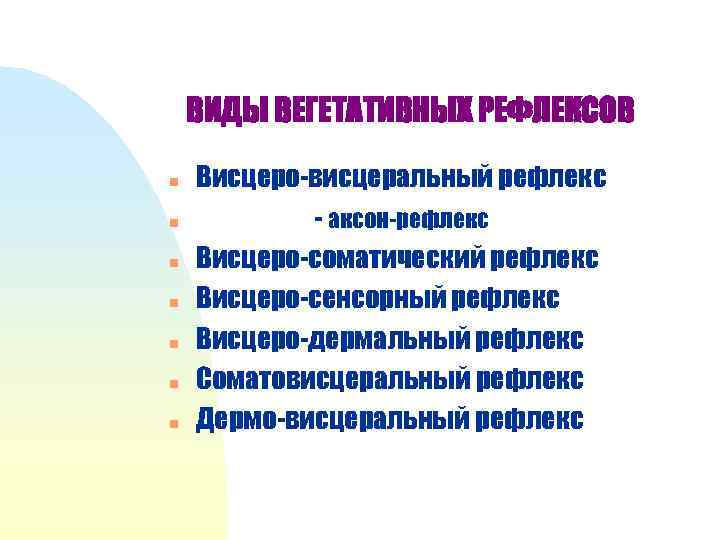 ВИДЫ ВЕГЕТАТИВНЫХ РЕФЛЕКСОВ

Висцеро-висцеральный рефлекс
- аксон-рефлекс
Висцеро-соматический рефлекс
Висцеро-сенсорный рефлекс
Висцеро-дермальный рефлекс
Соматовисцеральный рефлекс
Дермо-висцеральный рефлекс